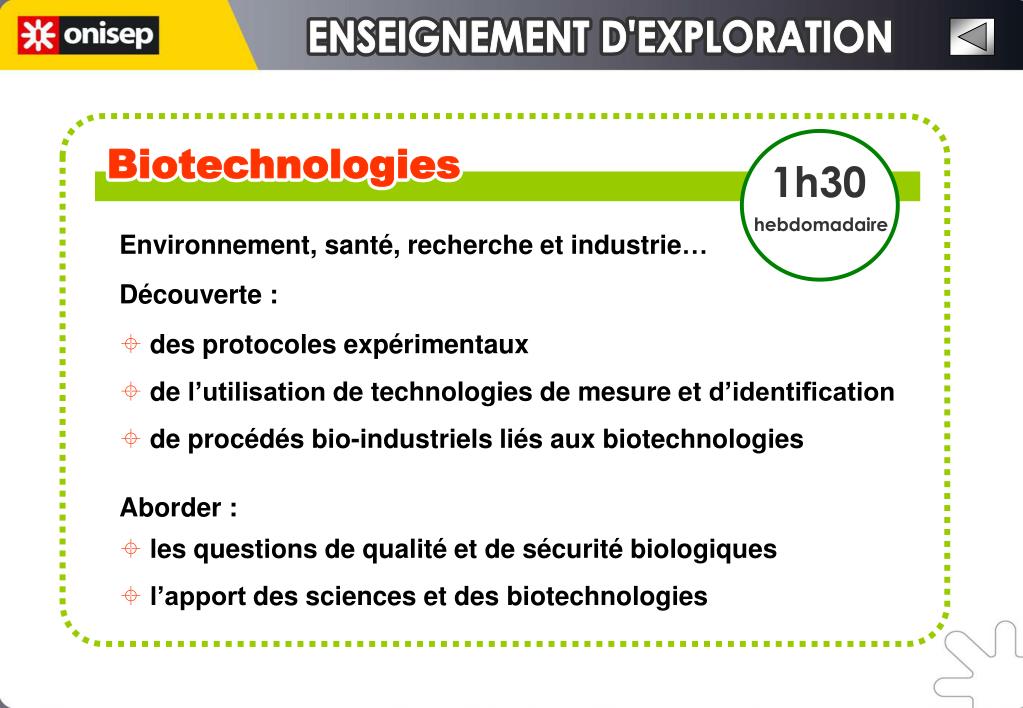 onisep

ENSEIGNEMENT D'EXPLORATION

Biotechnologies

1h30
hebdomadaire

Environnement, santé, recherche et industrie…

Découverte :

des protocoles expérimentaux

de l’utilisation de technologies de mesure et d’identification

de procédés bio-industriels liés aux biotechnologies

Aborder :

les questions de qualité et de sécurité biologiques

l’apport des sciences et des biotechnologies